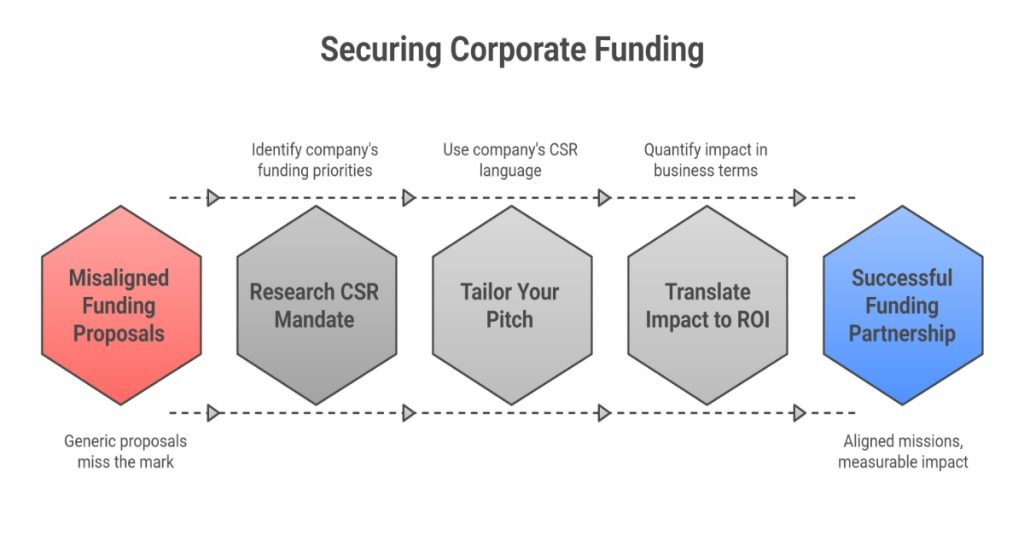 Securing Corporate Funding

Identify company's funding priorities

Use company's CSR language

Quantify impact in business terms

Misaligned Funding Proposals

Research CSR Mandate

Tailor Your Pitch

Translate Impact to ROI

Successful Funding Partnership

Generic proposals miss the mark

Aligned missions, measurable impact